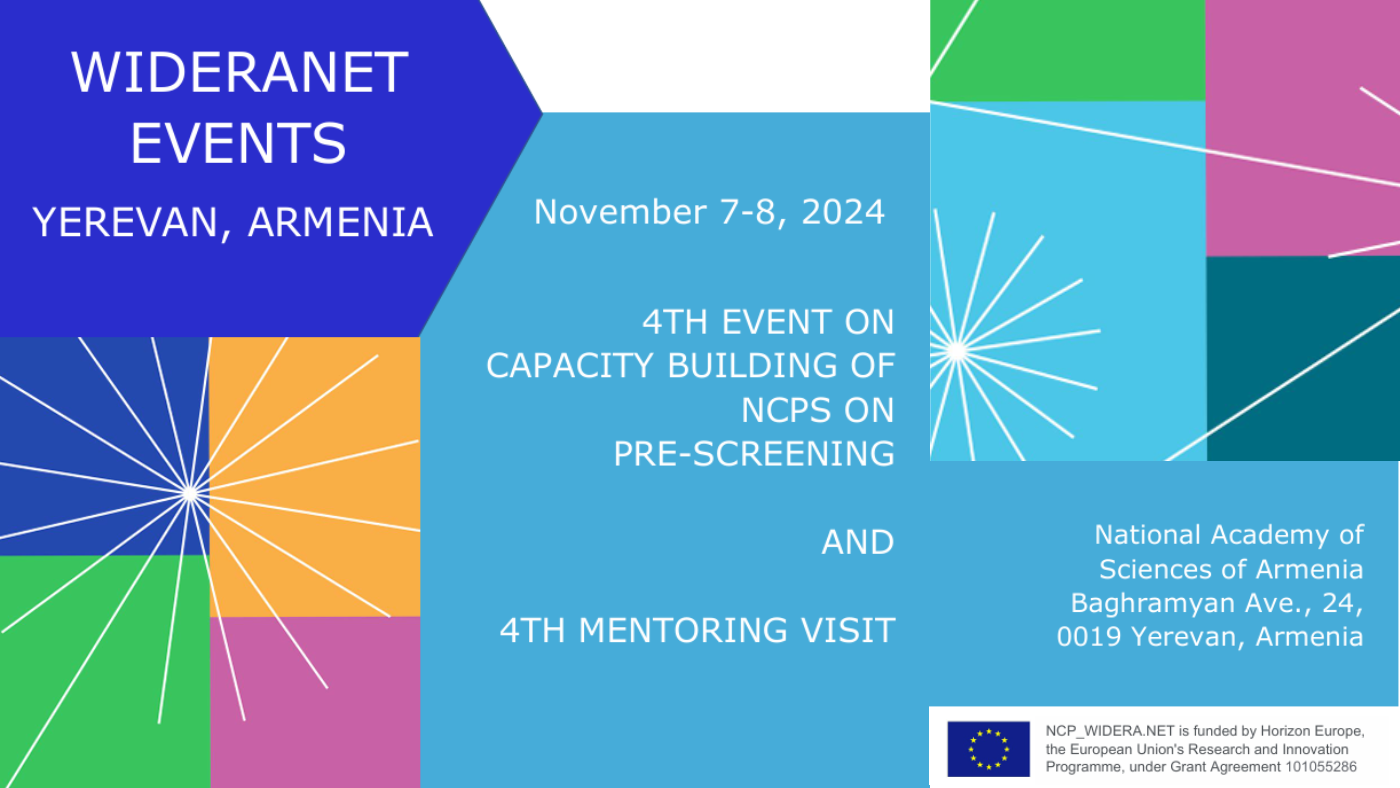 WIDERANET EVENTS
YEREVAN, ARMENIA

November 7-8, 2024

4TH EVENT ON CAPACITY BUILDING OF NCPS ON PRE-SCREENING

AND

4TH MENTORING VISIT

National Academy of Sciences of Armenia
Baghramyan Ave., 24,
0019 Yerevan, Armenia

NCP_WIDERA.NET is funded by Horizon Europe, the European Union's Research and Innovation Programme, under Grant Agreement 101055286